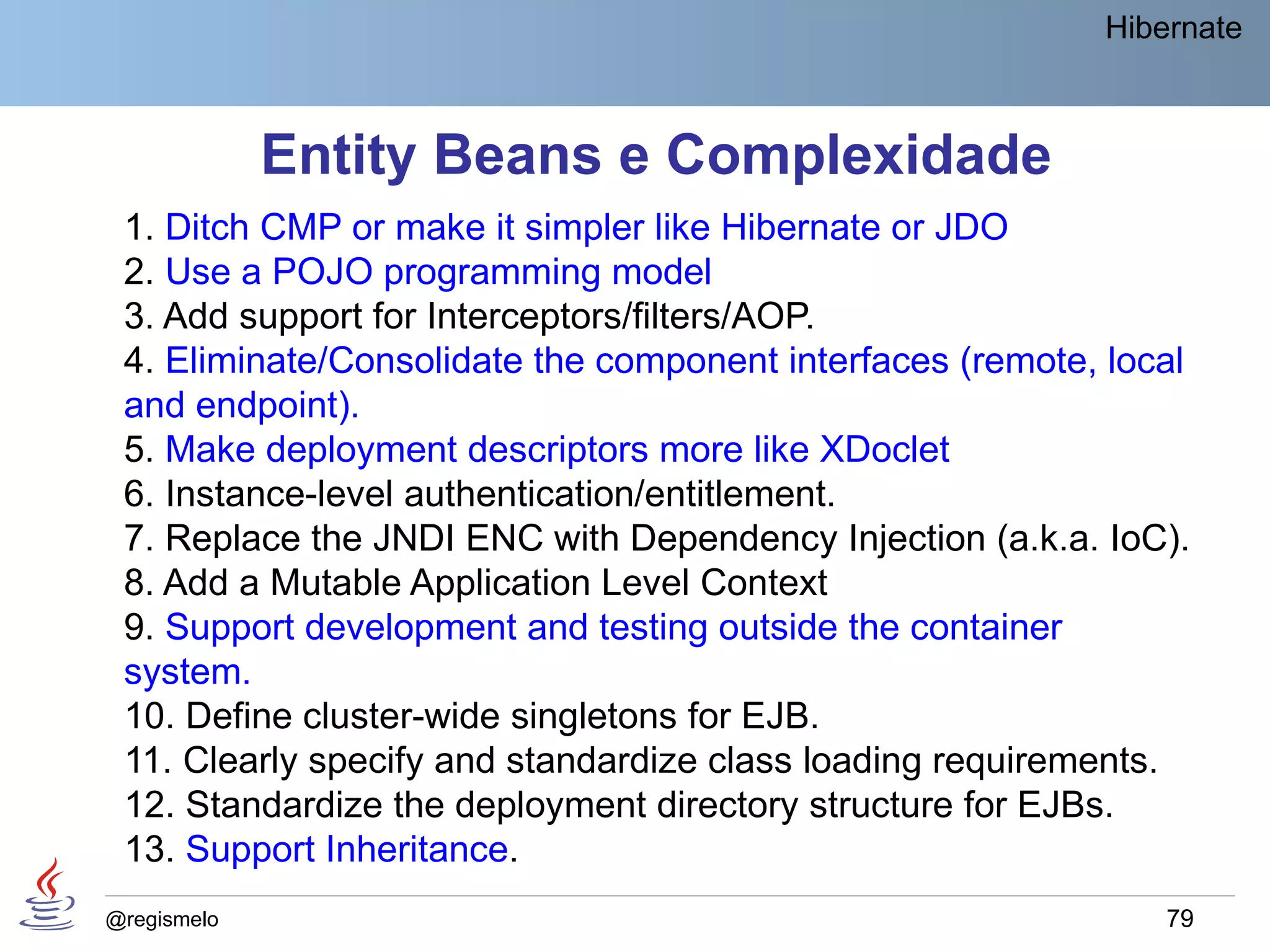 Hibernate

Entity Beans e Complexidade

1. Ditch CMP or make it simpler like Hibernate or JDO
2. Use a POJO programming model
3. Add support for Interceptors/filters/AOP.
4. Eliminate/Consolidate the component interfaces (remote, local and endpoint).
5. Make deployment descriptors more like XDoclet
6. Instance-level authentication/entitlement.
7. Replace the JNDI ENC with Dependency Injection (a.k.a. IoC).
8. Add a Mutable Application Level Context
9. Support development and testing outside the container system.
10. Define cluster-wide singletons for EJB.
11. Clearly specify and standardize class loading requirements.
12. Standardize the deployment directory structure for EJBs.
13. Support Inheritance.

@regismelo

79